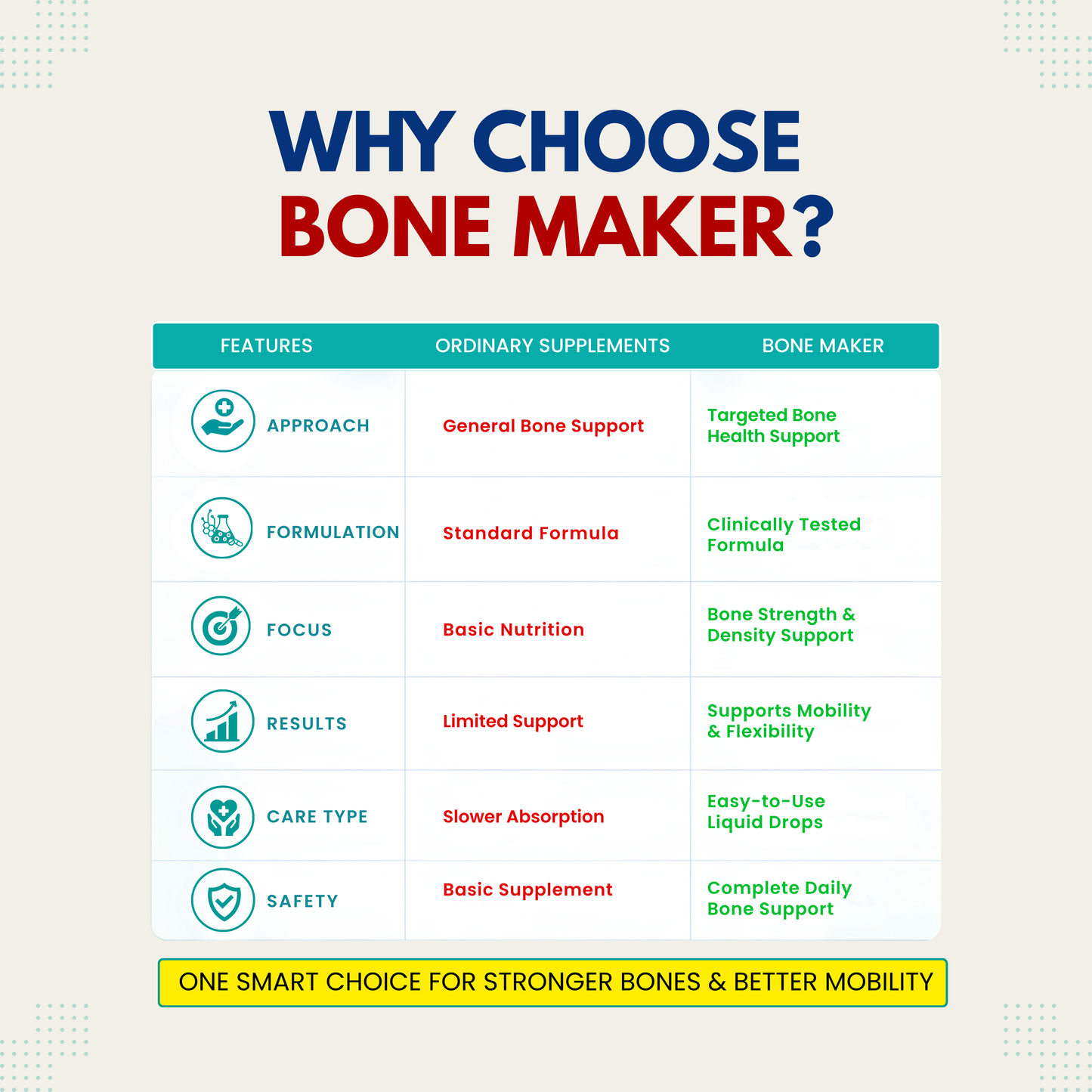 WHY CHOOSE
BONE MAKER?

| FEATURES | ORDINARY SUPPLEMENTS | BONE MAKER |
|---|---|---|
| APPROACH | General Bone Support | Targeted Bone Health Support |
| FORMULATION | Standard Formula | Clinically Tested Formula |
| FOCUS | Basic Nutrition | Bone Strength & Density Support |
| RESULTS | Limited Support | Supports Mobility & Flexibility |
| CARE TYPE | Slower Absorption | Easy-to-Use Liquid Drops |
| SAFETY | Basic Supplement | Complete Daily Bone Support |

ONE SMART CHOICE FOR STRONGER BONES & BETTER MOBILITY